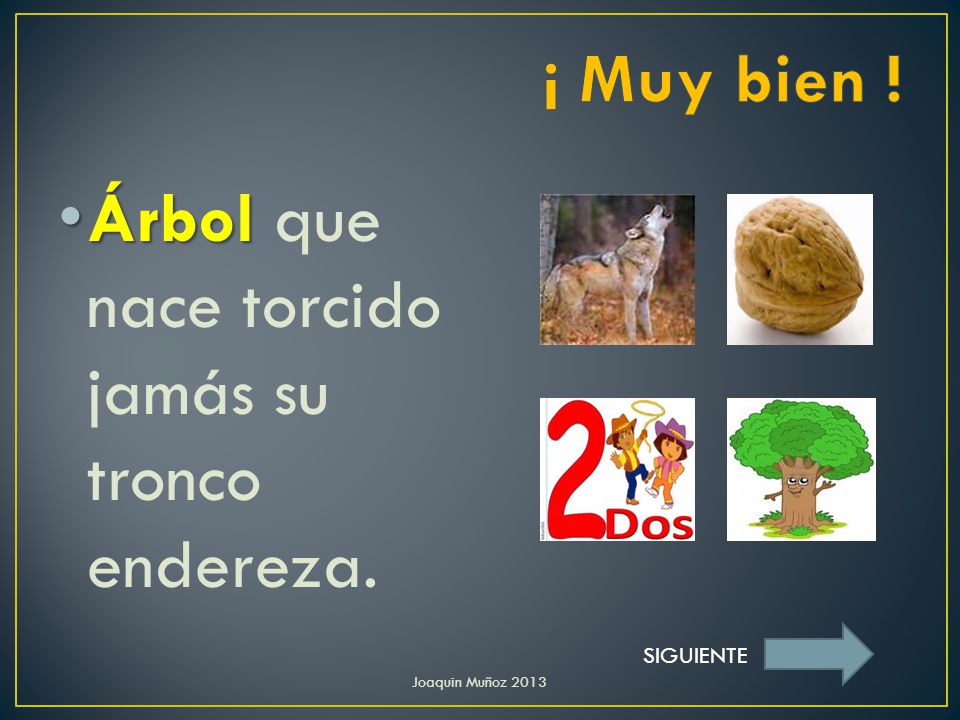 ¡ Muy bien !

• Árbol que nace torcido jamás su tronco endereza.

2 Dos

SIGUIENTE

Joaquin Muñoz 2013